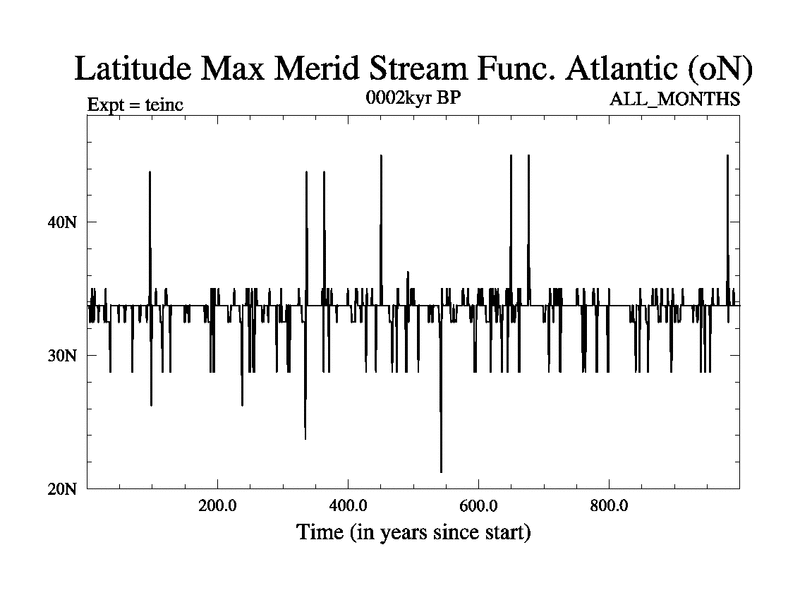 Latitude Max Merid Stream Func. Atlantic (oN)

Expt = teinc

0002kyr BP

ALL_MONTHS

40N

30N

20N

200.0

400.0

600.0

800.0

Time (in years since start)